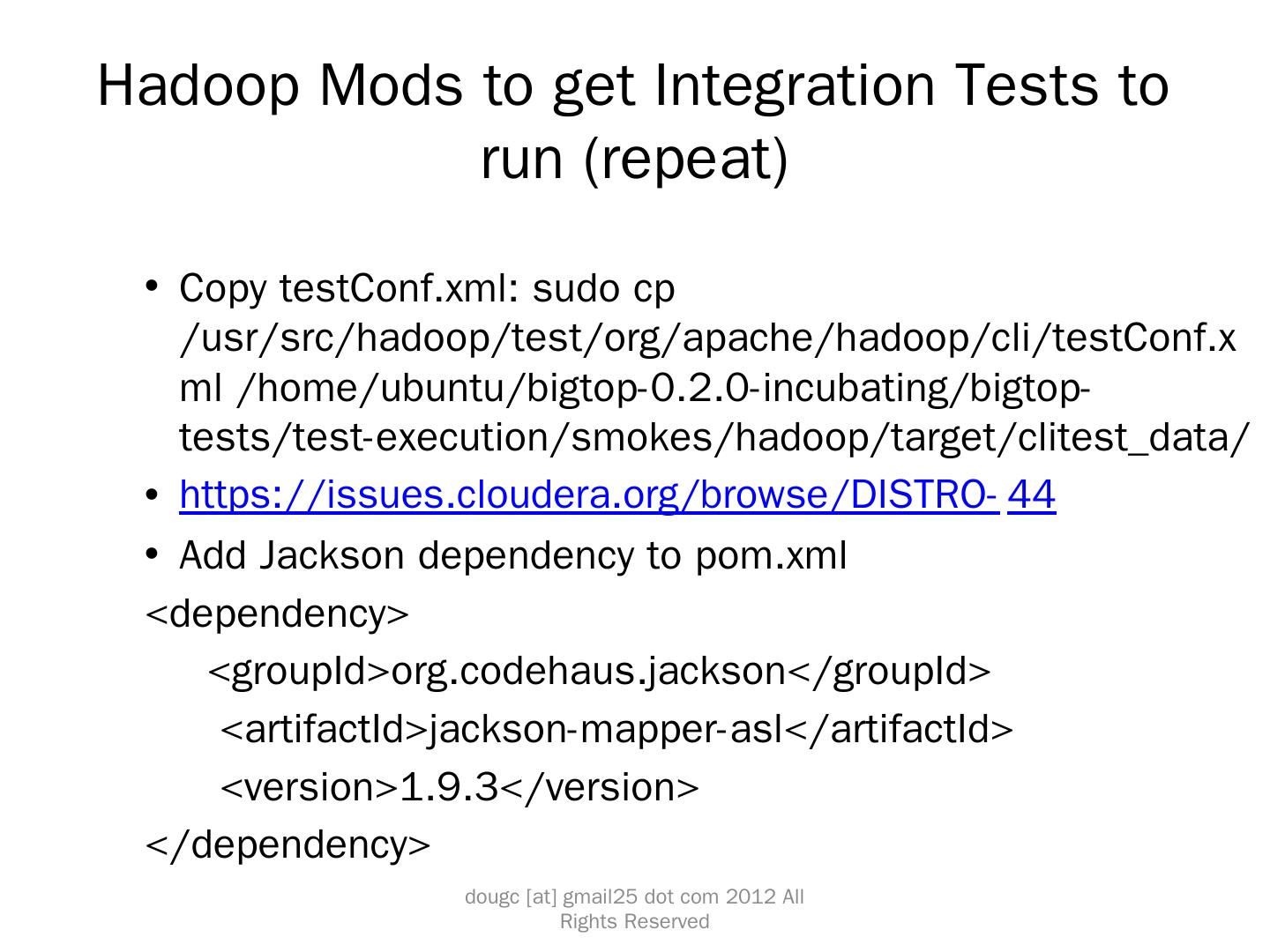 Hadoop Mods to get Integration Tests to run (repeat)

• Copy testConf.xml: sudo cp /usr/src/hadoop/test/org/apache/hadoop/cli/testConf.xml /home/ubuntu/bigtop-0.2.0-incubating/bigtop-tests/test-execution/smokes/hadoop/target/clitest_data/
• https://issues.cloudera.org/browse/DISTRO- 44
• Add Jackson dependency to pom.xml

<dependency>
<groupId>org.codehaus.jackson</groupId>
<artifactId>jackson-mapper-asl</artifactId>
<version>1.9.3</version>
</dependency>

dougc [at] gmail25 dot com 2012 All Rights Reserved